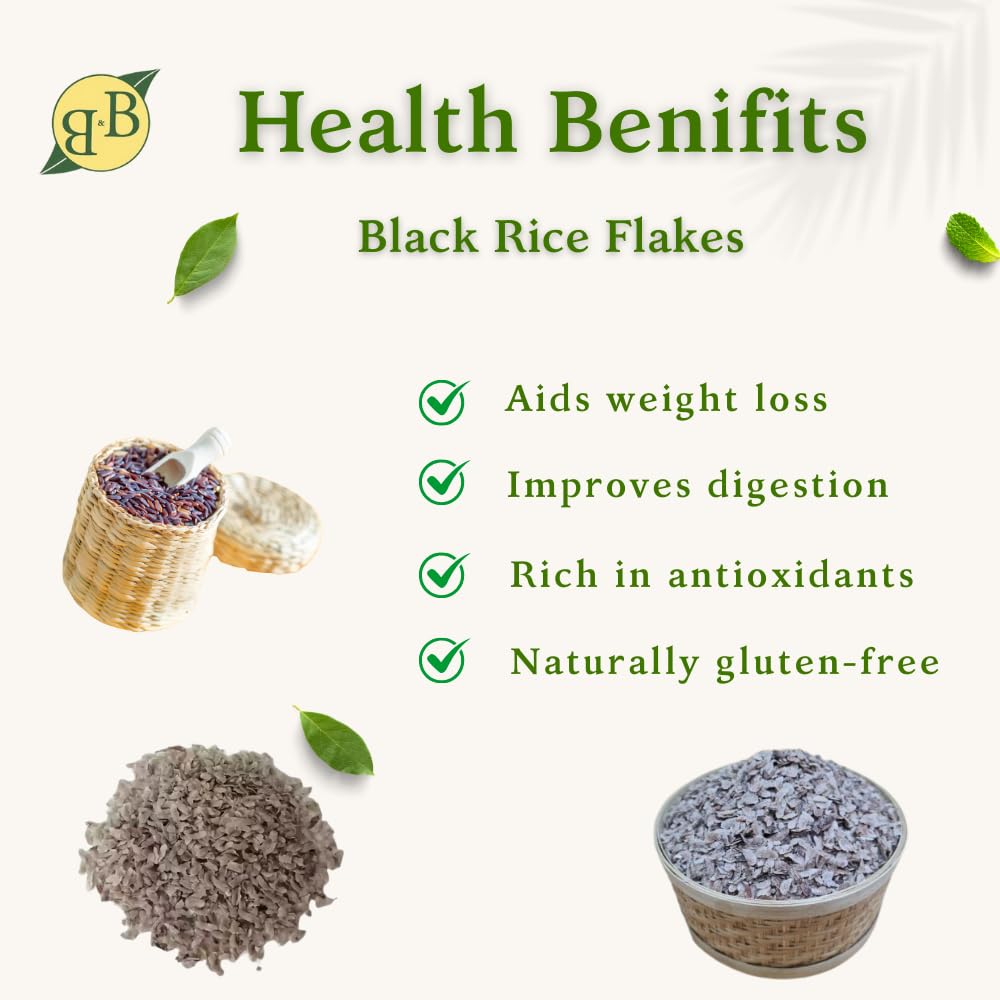 B&B

Health Benifits

Black Rice Flakes

Aids weight loss

Improves digestion

Rich in antioxidants

Naturally gluten-free